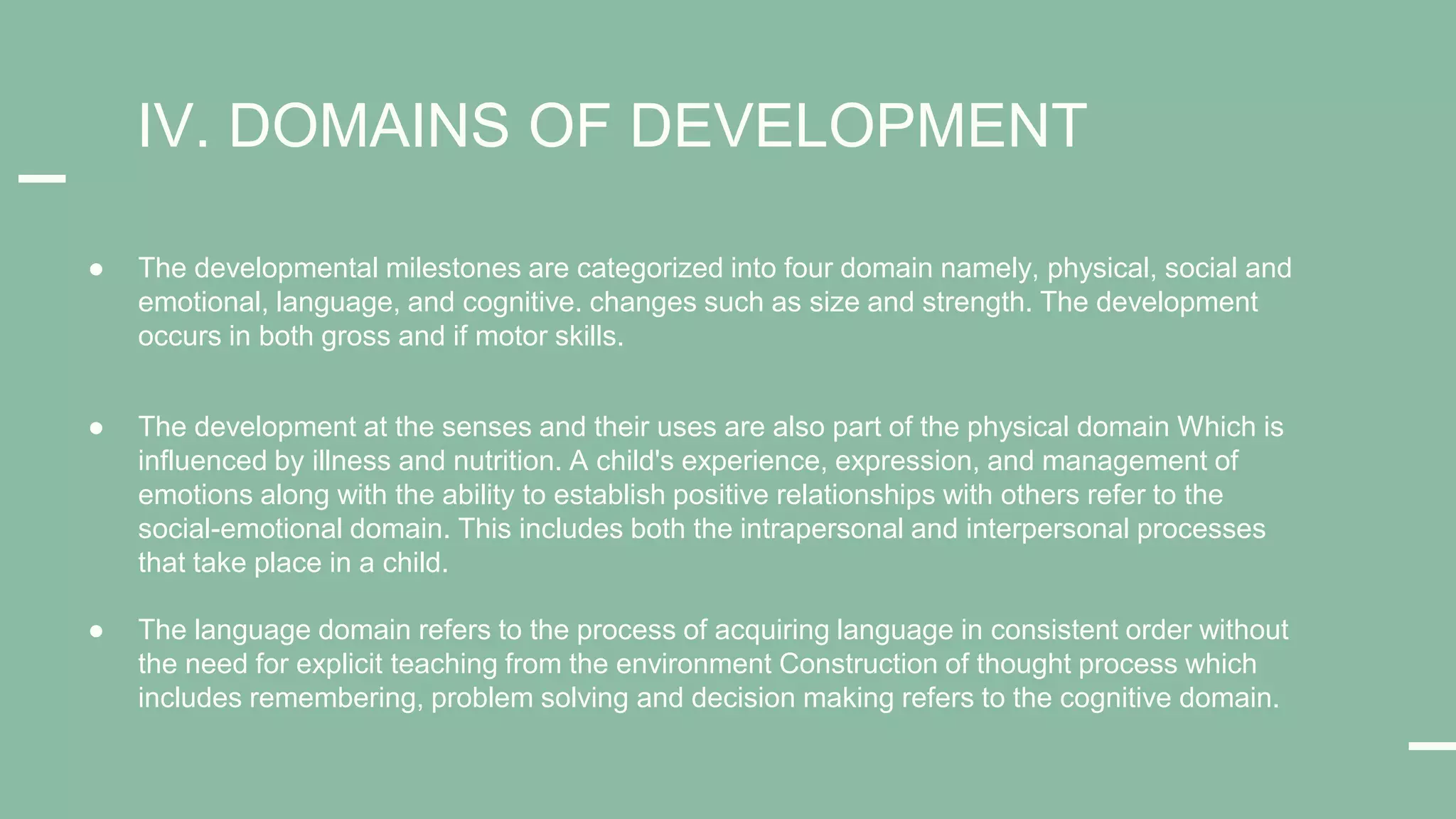 IV. DOMAINS OF DEVELOPMENT

● The developmental milestones are categorized into four domain namely, physical, social and emotional, language, and cognitive. changes such as size and strength. The development occurs in both gross and if motor skills.

● The development at the senses and their uses are also part of the physical domain Which is influenced by illness and nutrition. A child's experience, expression, and management of emotions along with the ability to establish positive relationships with others refer to the social-emotional domain. This includes both the intrapersonal and interpersonal processes that take place in a child.

● The language domain refers to the process of acquiring language in consistent order without the need for explicit teaching from the environment Construction of thought process which includes remembering, problem solving and decision making refers to the cognitive domain.